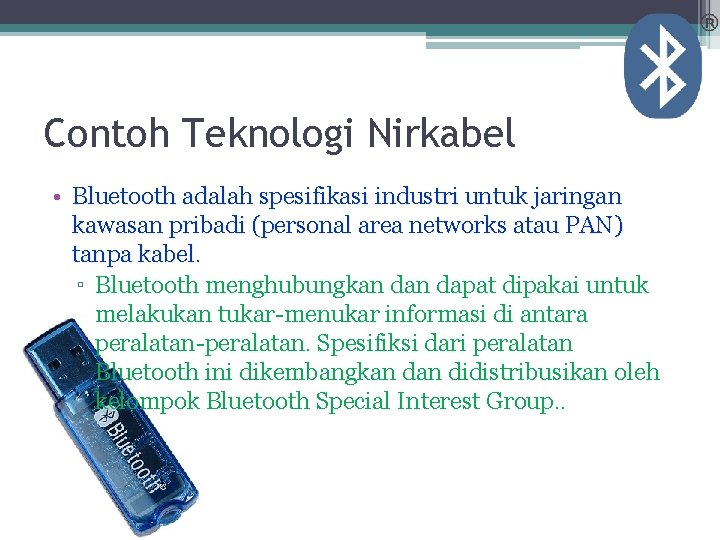 ®

Contoh Teknologi Nirkabel

• Bluetooth adalah spesifikasi industri untuk jaringan kawasan pribadi (personal area networks atau PAN) tanpa kabel.

▫ Bluetooth menghubungkan dan dapat dipakai untuk melakukan tukar-menukar informasi di antara peralatan-peralatan. Spesifiksi dari peralatan Bluetooth ini dikembangkan dan didistribusikan oleh kelompok Bluetooth Special Interest Group..

Bluetooth®